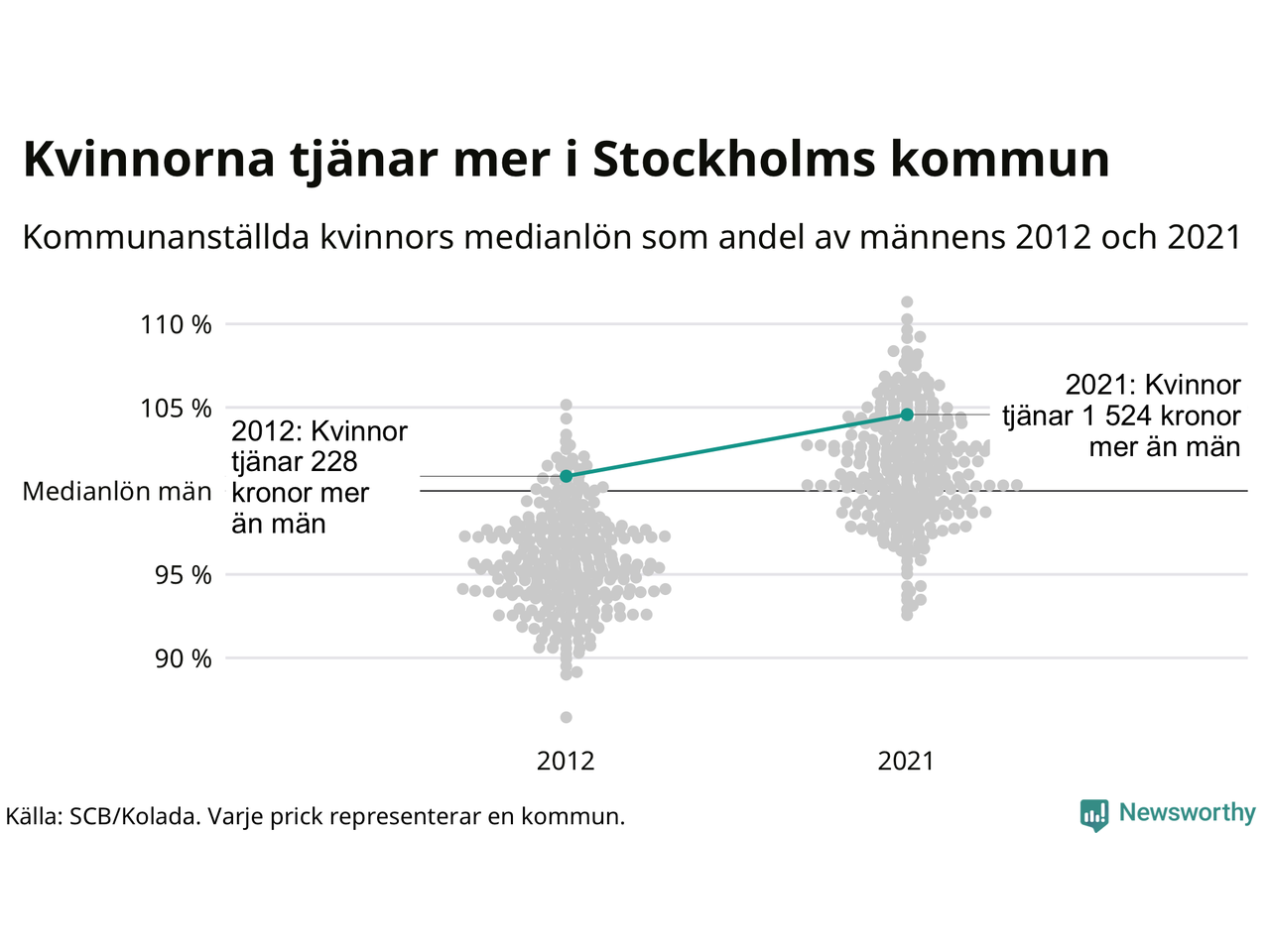 Kvinnorna tjänar mer i Stockholms kommun

Kommunanställda kvinnors medianlön som andel av männens 2012 och 2021

110 %

105 %

Medianlön män

95 %

90 %

2012: Kvinnor tjänar 228 kronor mer än män

2021: Kvinnor tjänar 1 524 kronor mer än män

2012

2021

Källa: SCB/Kolada. Varje prick representerar en kommun.

Newsworthy